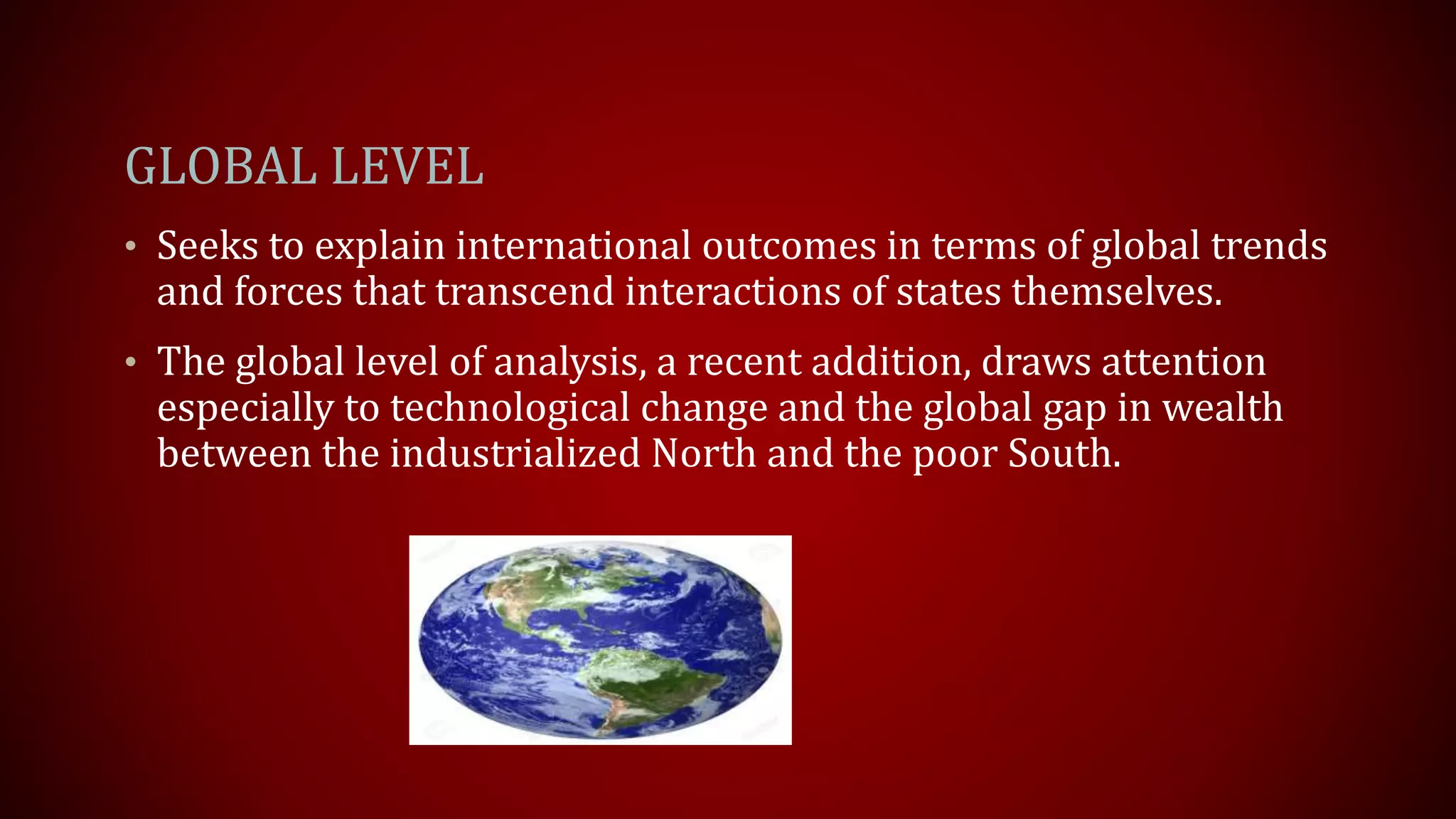 GLOBAL LEVEL

• Seeks to explain international outcomes in terms of global trends and forces that transcend interactions of states themselves.

• The global level of analysis, a recent addition, draws attention especially to technological change and the global gap in wealth between the industrialized North and the poor South.